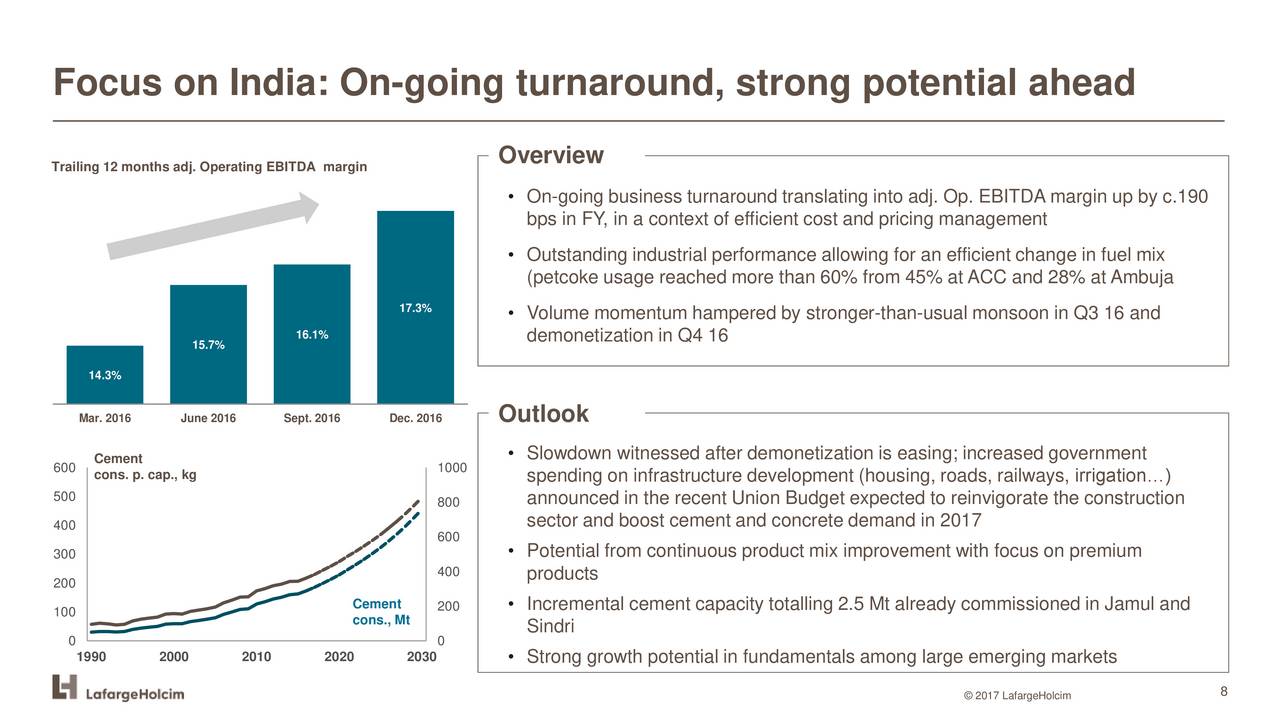 Focus on India: On-going turnaround, strong potential ahead

Trailing 12 months adj. Operating EBITDA margin

14.3%
15.7%
16.1%
17.3%

Mar. 2016
June 2016
Sept. 2016
Dec. 2016

Cement cons. p. cap., kg

600
500
400
300
200
100
0

1000
800
600
400
200
0

Cement cons., Mt

1990
2000
2010
2020
2030

Overview

• On-going business turnaround translating into adj. Op. EBITDA margin up by c.190 bps in FY, in a context of efficient cost and pricing management

• Outstanding industrial performance allowing for an efficient change in fuel mix (petcoke usage reached more than 60% from 45% at ACC and 28% at Ambuja

• Volume momentum hampered by stronger-than-usual monsoon in Q3 16 and demonetization in Q4 16

Outlook

• Slowdown witnessed after demonetization is easing; increased government spending on infrastructure development (housing, roads, railways, irrigation…) announced in the recent Union Budget expected to reinvigorate the construction sector and boost cement and concrete demand in 2017

• Potential from continuous product mix improvement with focus on premium products

• Incremental cement capacity totalling 2.5 Mt already commissioned in Jamul and Sindri

• Strong growth potential in fundamentals among large emerging markets

LafargeHolcim

© 2017 LafargeHolcim

8